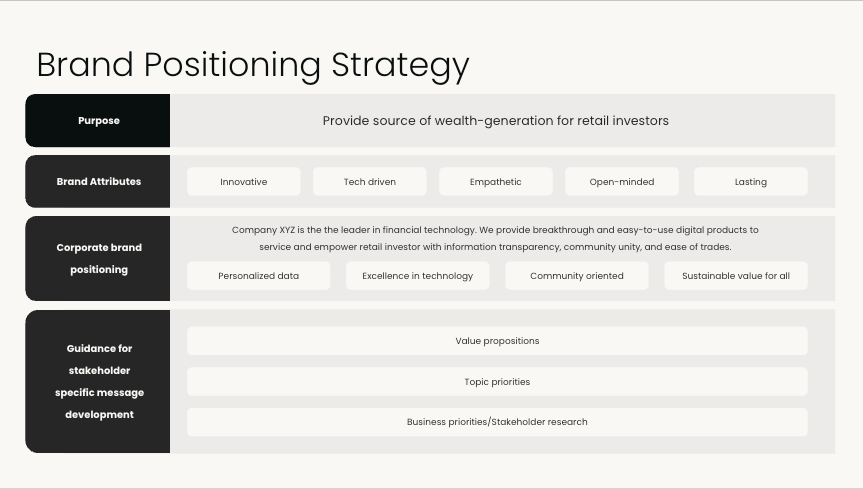 Brand Positioning Strategy

Purpose

Provide source of wealth-generation for retail investors

Brand Attributes

Innovative

Tech driven

Empathetic

Open-minded

Lasting

Corporate brand positioning

Company XYZ is the the leader in financial technology. We provide breakthrough and easy-to-use digital products to service and empower retail investor with information transparency, community unity, and ease of trades.

Personalized data

Excellence in technology

Community oriented

Sustainable value for all

Guidance for stakeholder specific message development

Value propositions

Topic priorities

Business priorities/Stakeholder research